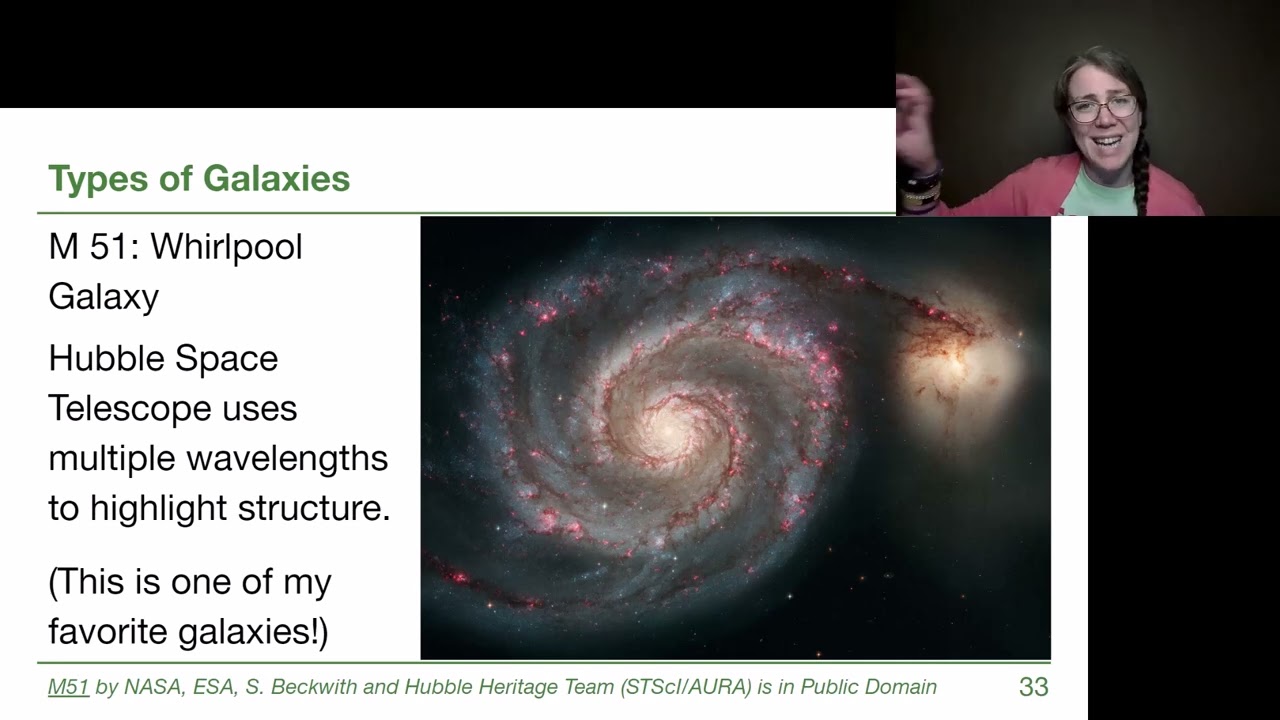 Types of Galaxies

M 51: Whirlpool Galaxy

Hubble Space Telescope uses multiple wavelengths to highlight structure.

(This is one of my favorite galaxies!)

M51 by NASA, ESA, S. Beckwith and Hubble Heritage Team (STScI/AURA) is in Public Domain

33